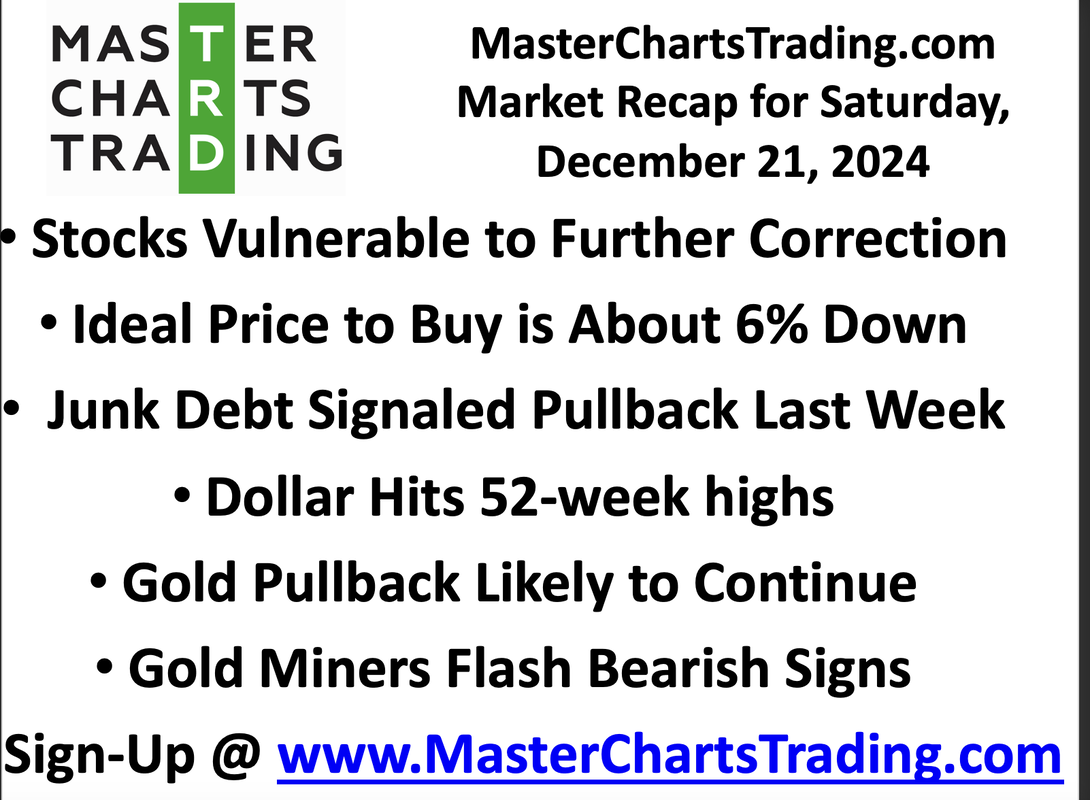 MASTER
CHARTS
TRADING

MasterChartsTrading.com
Market Recap for Saturday, December 21, 2024

• Stocks Vulnerable to Further Correction
• Ideal Price to Buy is About 6% Down
• Junk Debt Signaled Pullback Last Week
• Dollar Hits 52-week highs
• Gold Pullback Likely to Continue
• Gold Miners Flash Bearish Signs

Sign-Up @ www.MasterChartsTrading.com